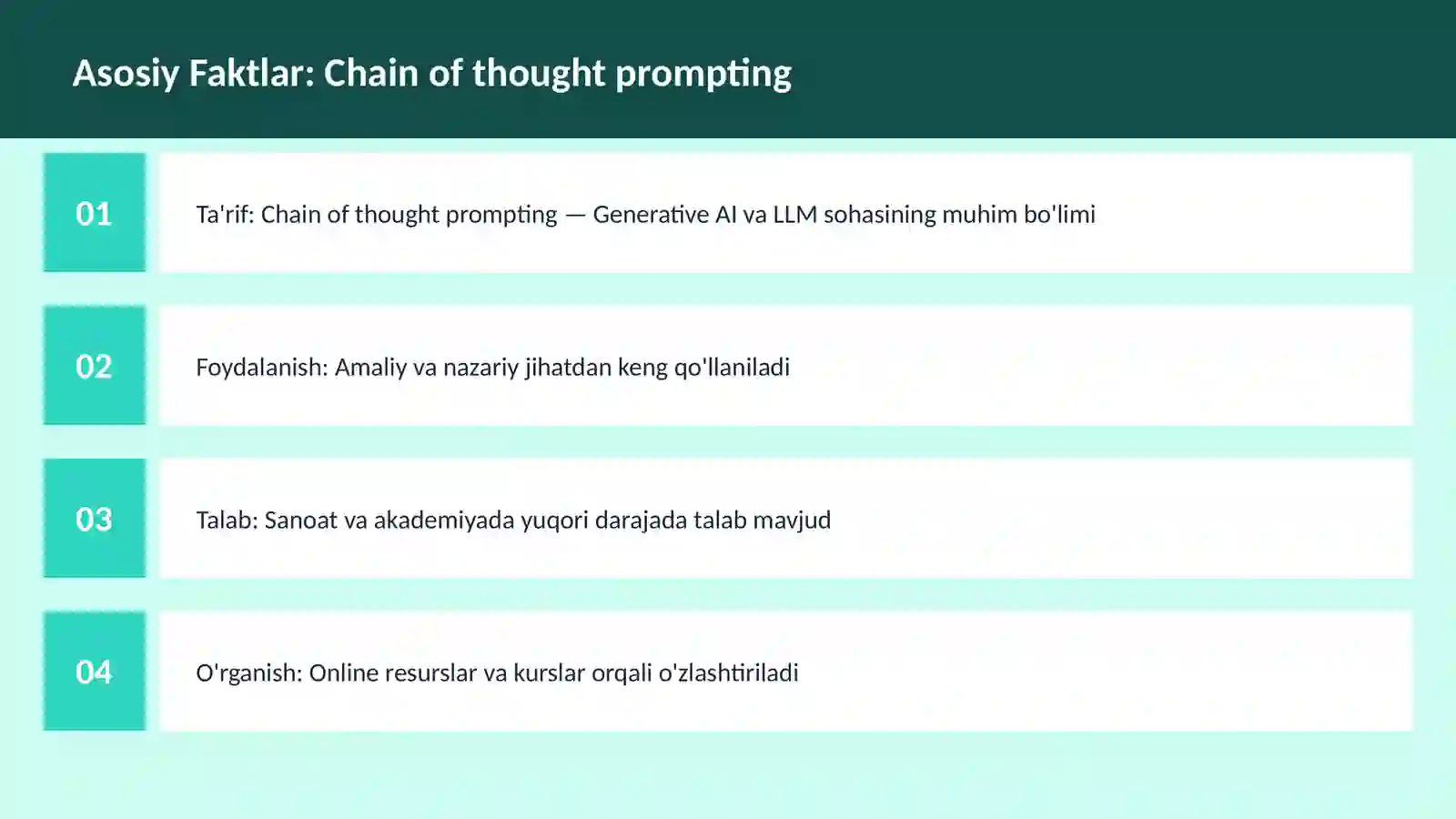 Asosiy Faktlar: Chain of thought prompting

01

Ta'rif: Chain of thought prompting — Generative AI va LLM sohasining muhim bo'limi

02

Foydalanish: Amaliy va nazariy jihatdan keng qo'llaniladi

03

Talab: Sanoat va akademiyada yuqori darajada talab mavjud

04

O'rganish: Online resurslar va kurslar orqali o'zlashtiriladi